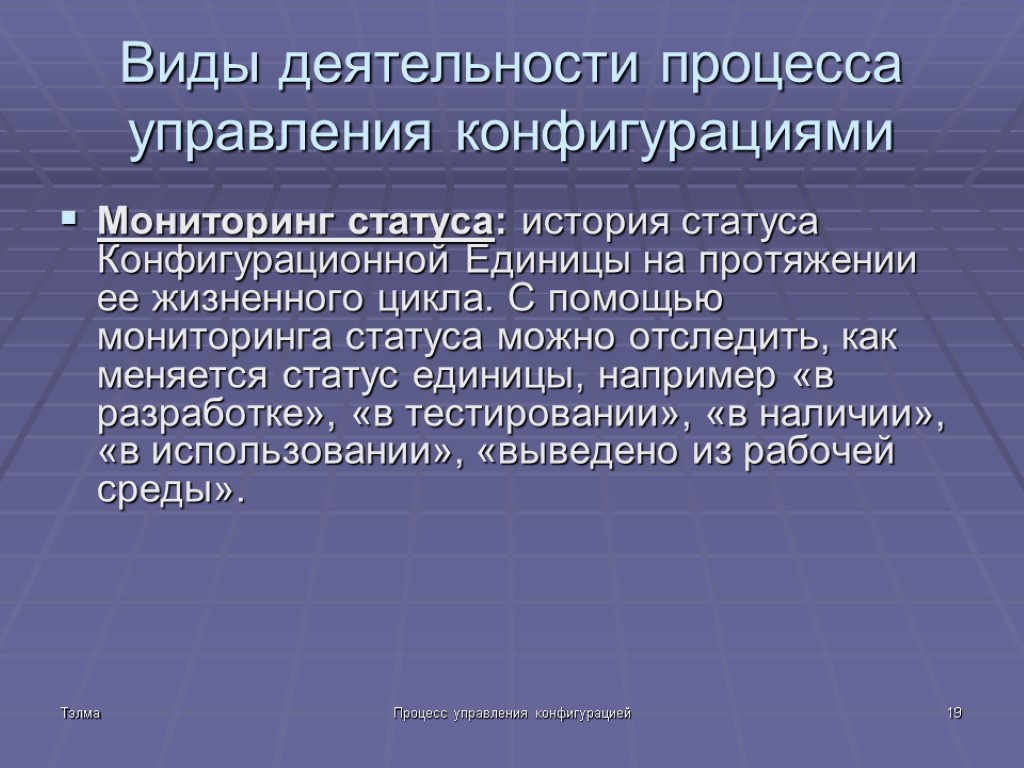 Виды деятельности процесса управления конфигурациями

Мониторинг статуса: история статуса Конфигурационной Единицы на протяжении ее жизненного цикла. С помощью мониторинга статуса можно отследить, как меняется статус единицы, например «в разработке», «в тестировании», «в наличии», «в использовании», «выведено из рабочей среды».

Тэлма

Процесс управления конфигурацией

19